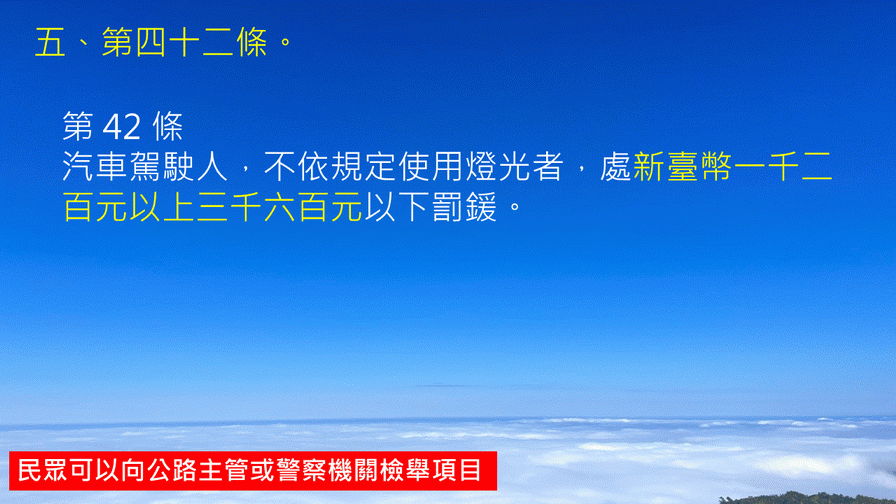 五、第四十二條。

第 42 條
汽車駕駛人，不依規定使用燈光者，處新臺幣一千二百元以上三千六百元以下罰鍰。

民眾可以向公路主管或警察機關檢舉項目